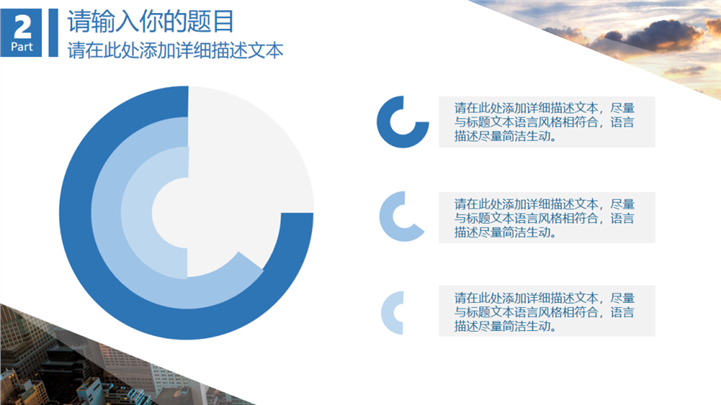 2
Part

请输入你的题目
请在此处添加详细描述文本

请在此处添加详细描述文本，尽量与标题文本语言风格相符合，语言描述尽量简洁生动。

请在此处添加详细描述文本，尽量与标题文本语言风格相符合，语言描述尽量简洁生动。

请在此处添加详细描述文本，尽量与标题文本语言风格相符合，语言描述尽量简洁生动。